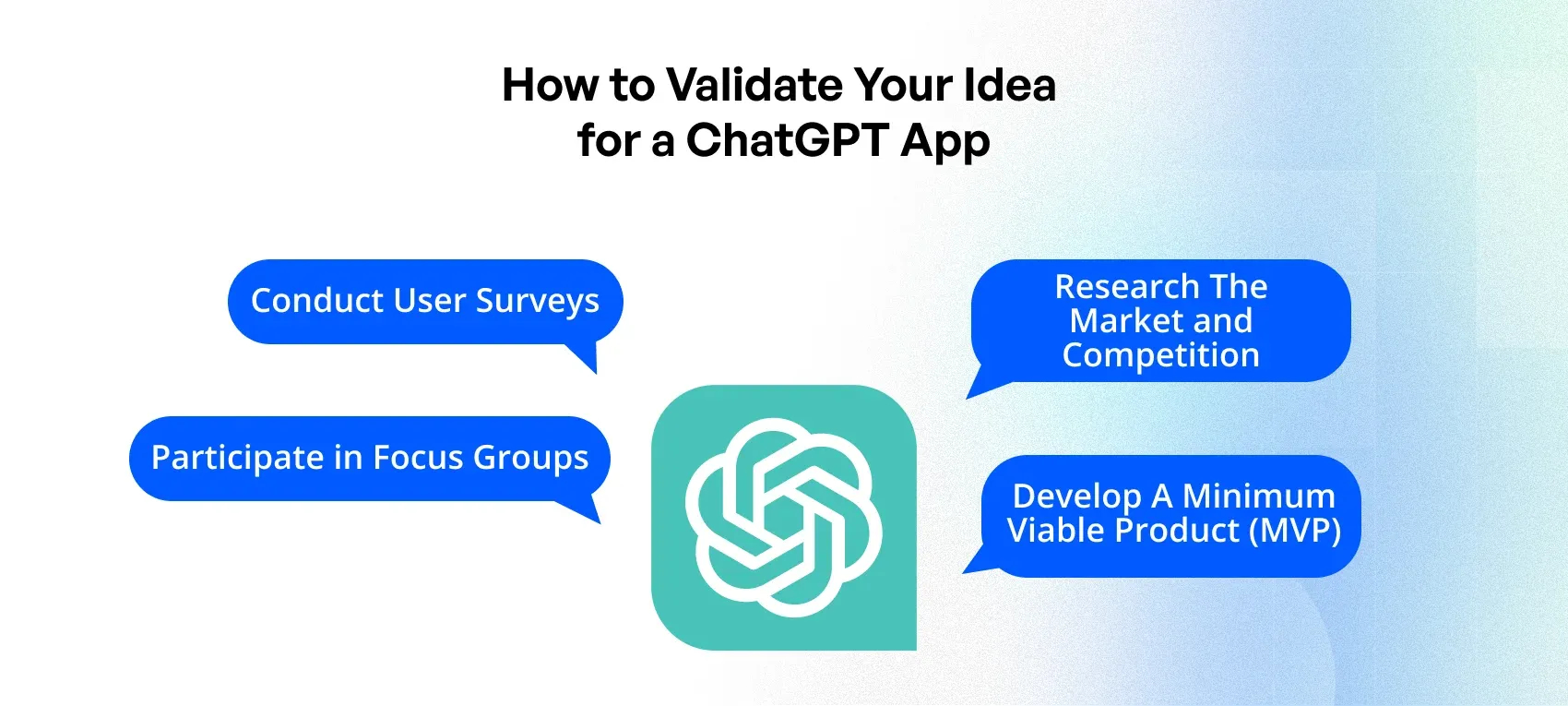 How to Validate Your Idea for a ChatGPT App

Conduct User Surveys

Participate in Focus Groups

Research The Market and Competition

Develop A Minimum Viable Product (MVP)